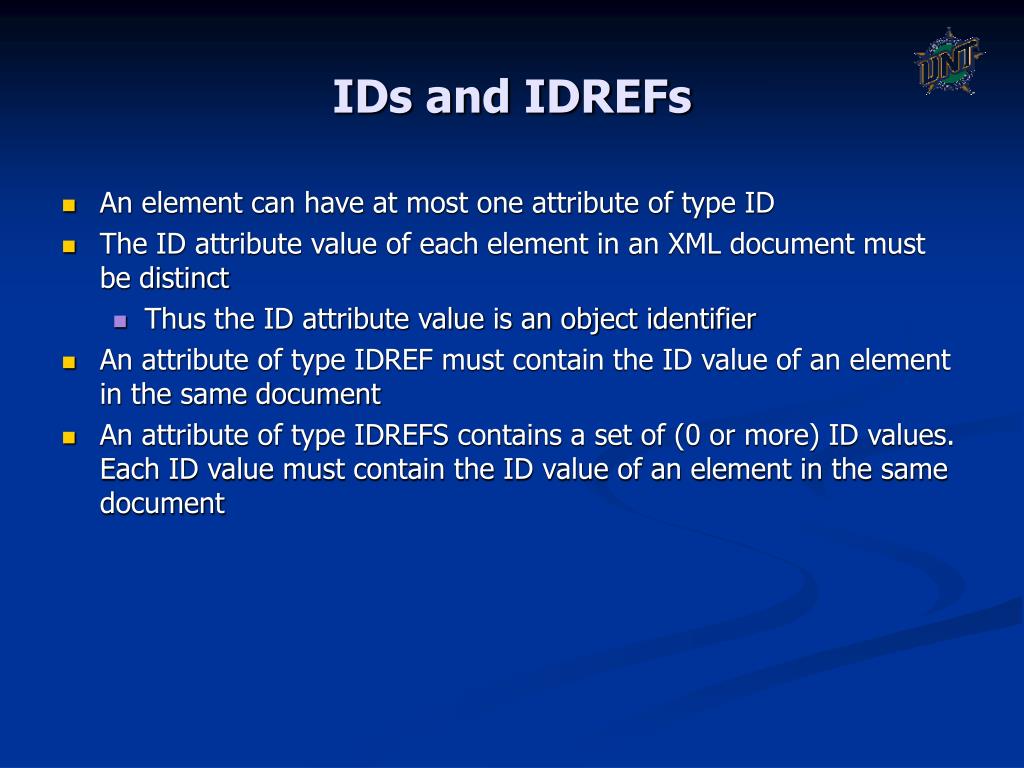 UNT

IDs and IDREFs

- An element can have at most one attribute of type ID
- The ID attribute value of each element in an XML document must be distinct
  - Thus the ID attribute value is an object identifier
- An attribute of type IDREF must contain the ID value of an element in the same document
- An attribute of type IDREFS contains a set of (0 or more) ID values. Each ID value must contain the ID value of an element in the same document